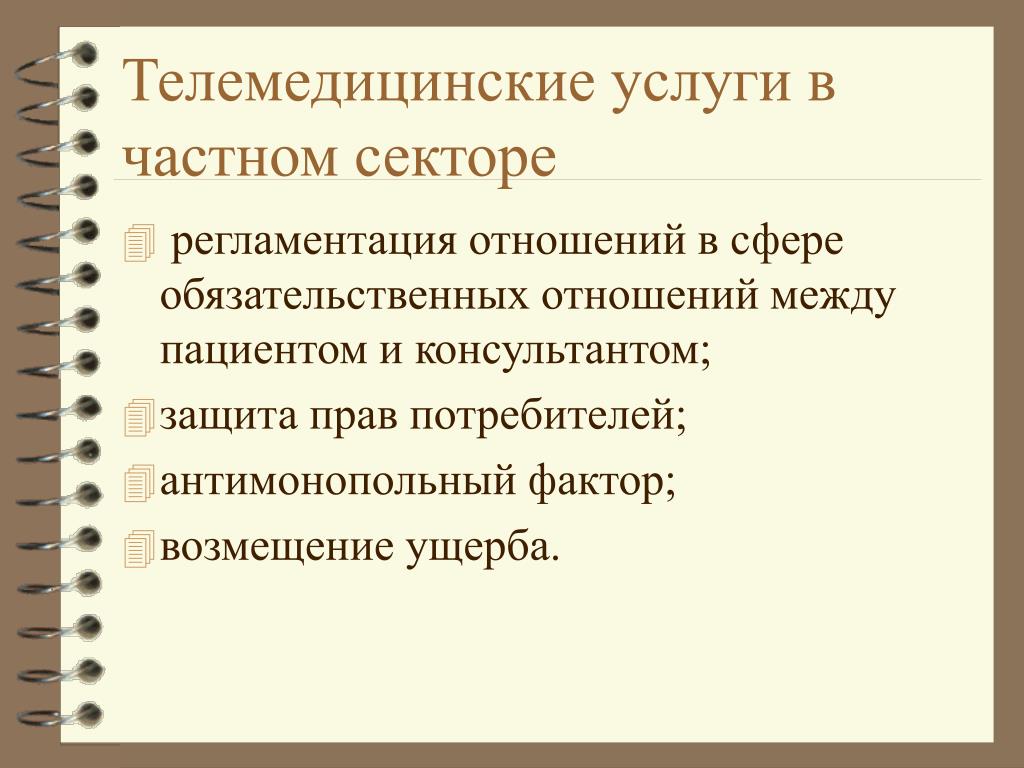 Телемедицинские услуги в частном секторе

регламентация отношений в сфере обязательственных отношений между пациентом и консультантом;

защита прав потребителей;

антимонопольный фактор;

возмещение ущерба.